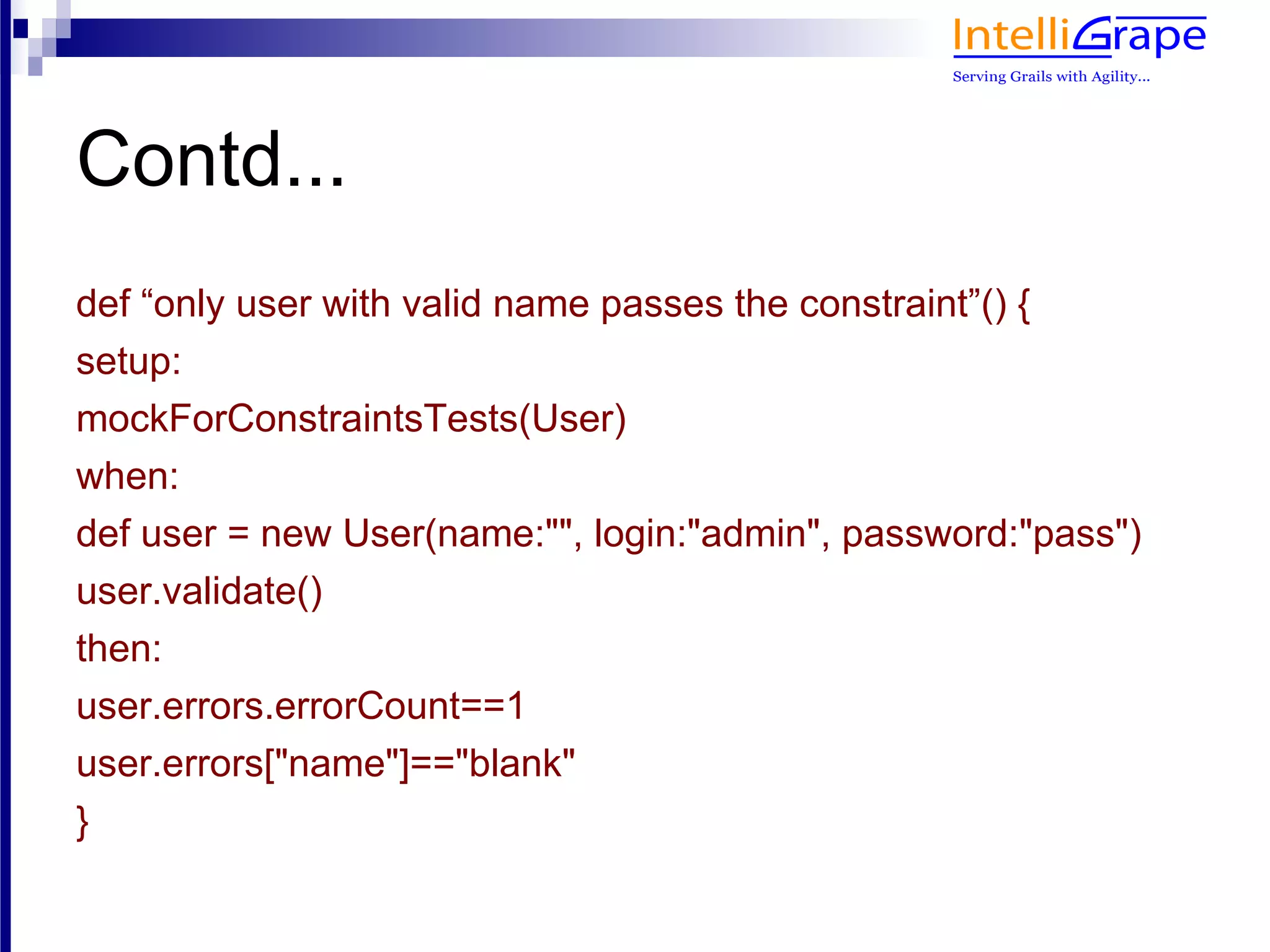 IntelliGrape
Serving Grails with Agility...

Contd...

def “only user with valid name passes the constraint”() {
setup:
mockForConstraintsTests(User)
when:
def user = new User(name:"", login:"admin", password:"pass")
user.validate()
then:
user.errors.errorCount==1
user.errors["name"]=="blank"
}